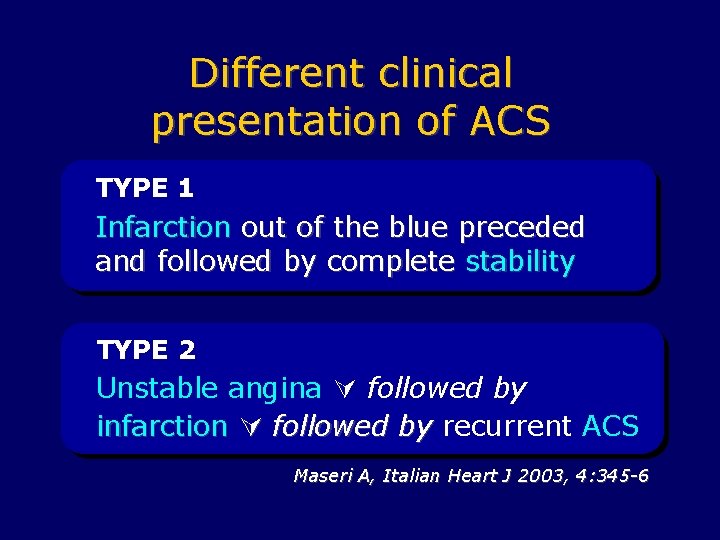 Different clinical presentation of ACS

TYPE 1

Infarction out of the blue preceded and followed by complete stability

TYPE 2

Unstable angina ∀ followed by infarction ∀ followed by recurrent ACS

Maseri A, Italian Heart J 2003, 4:345-6